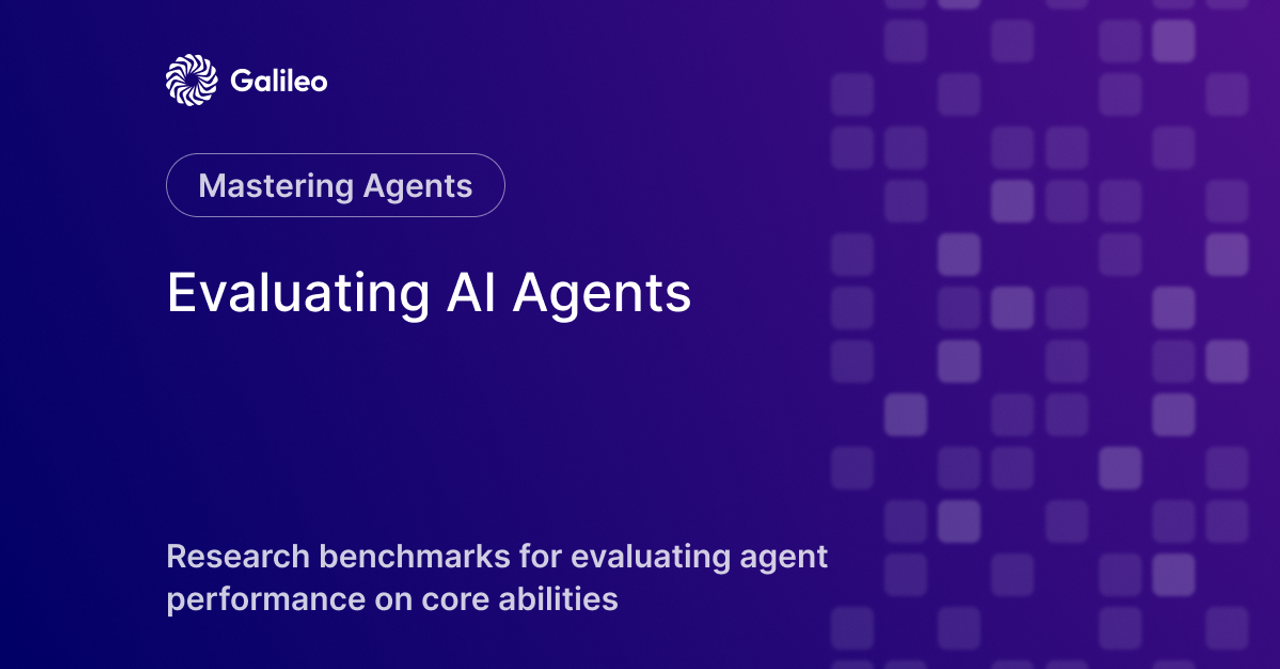 Galileo

Mastering Agents

Evaluating AI Agents

Research benchmarks for evaluating agent performance on core abilities